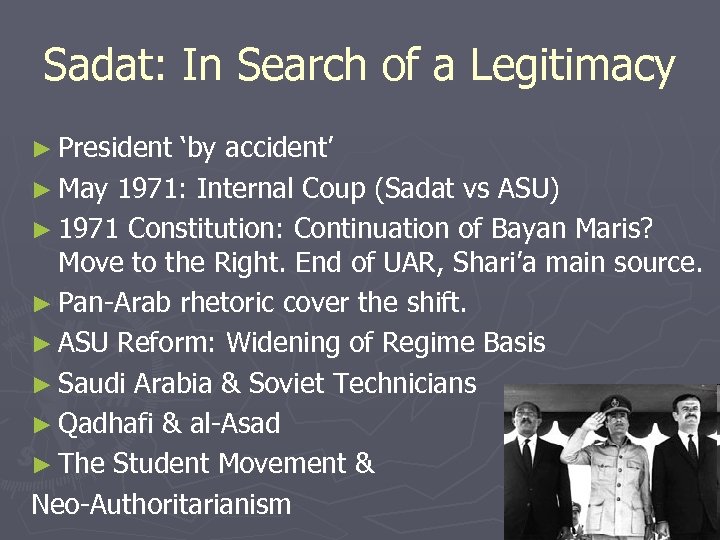 Sadat: In Search of a Legitimacy

► President 'by accident'

► May 1971: Internal Coup (Sadat vs ASU)

► 1971 Constitution: Continuation of Bayan Maris? Move to the Right. End of UAR, Shari'a main source.

► Pan-Arab rhetoric cover the shift.

► ASU Reform: Widening of Regime Basis

► Saudi Arabia & Soviet Technicians

► Qadhafi & al-Asad

► The Student Movement & Neo-Authoritarianism